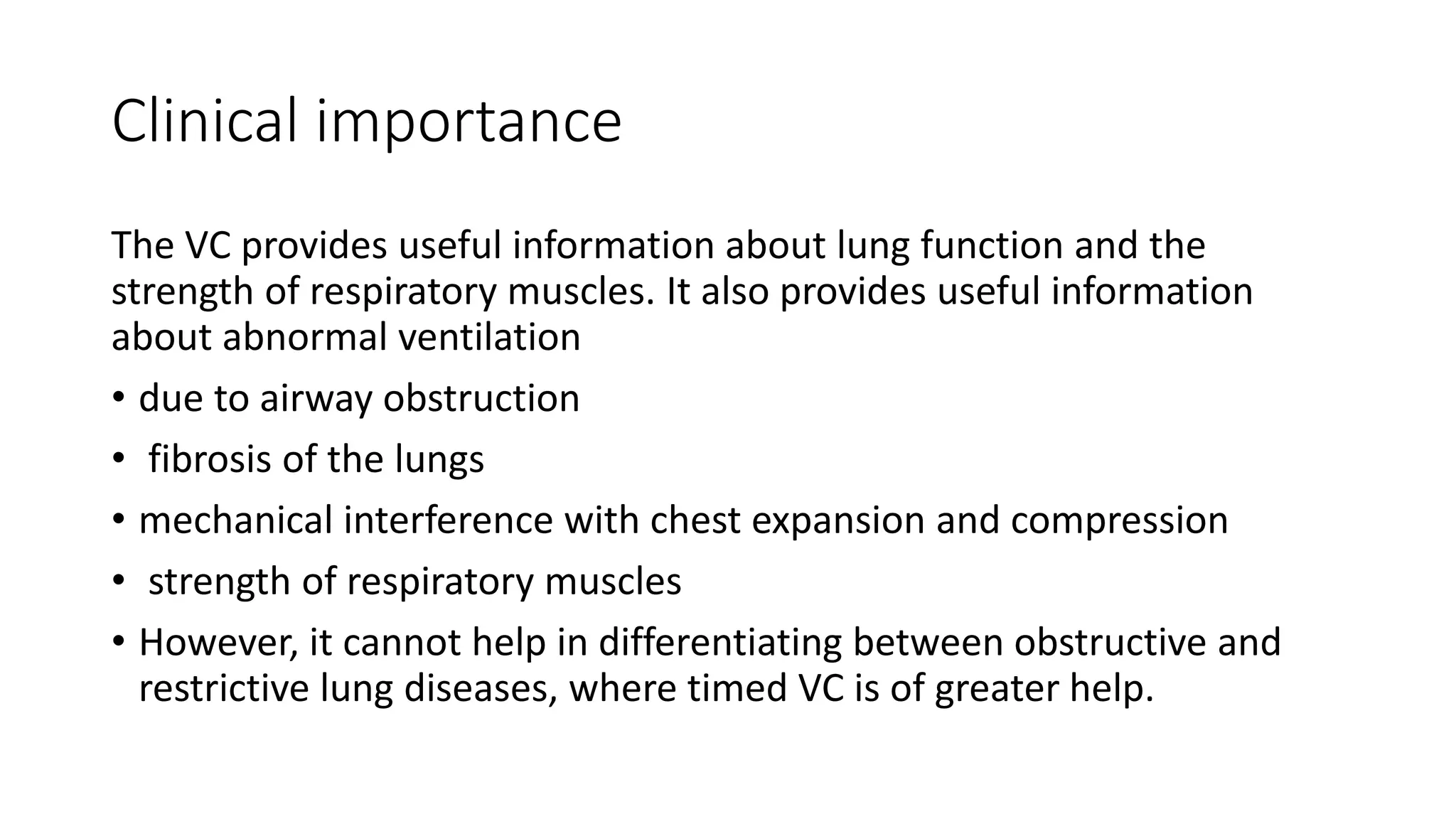 Clinical importance

The VC provides useful information about lung function and the strength of respiratory muscles. It also provides useful information about abnormal ventilation

• due to airway obstruction
• fibrosis of the lungs
• mechanical interference with chest expansion and compression
• strength of respiratory muscles
• However, it cannot help in differentiating between obstructive and restrictive lung diseases, where timed VC is of greater help.